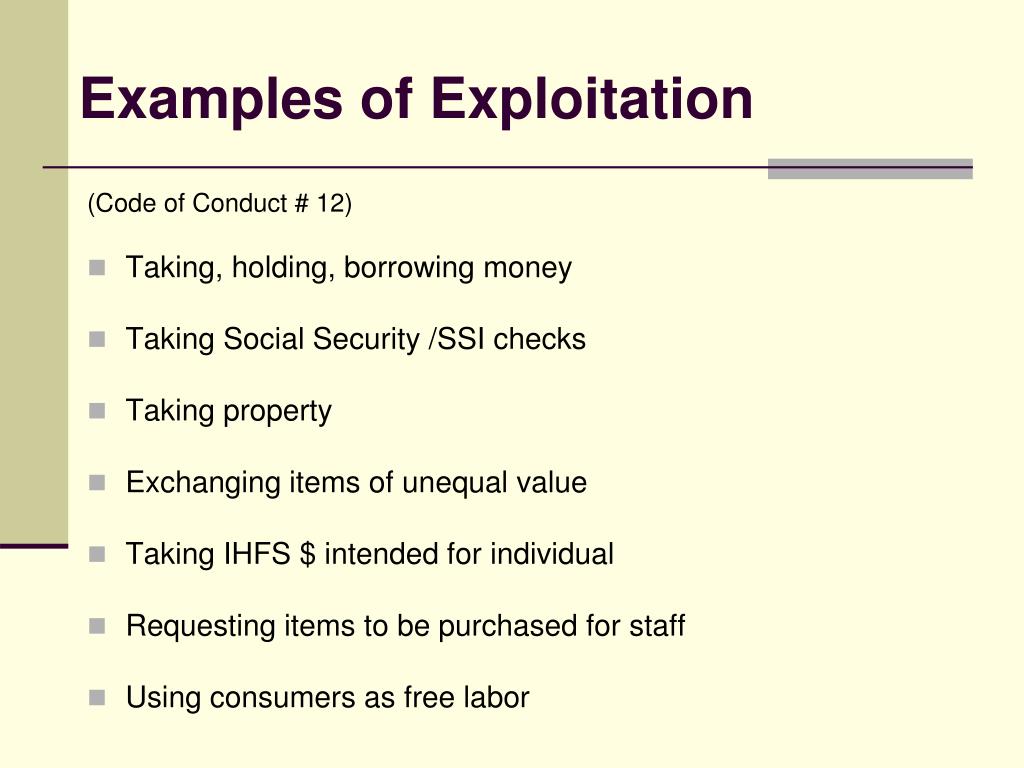 Examples of Exploitation

(Code of Conduct # 12)

- Taking, holding, borrowing money
- Taking Social Security /SSI checks
- Taking property
- Exchanging items of unequal value
- Taking IHFS \$ intended for individual
- Requesting items to be purchased for staff
- Using consumers as free labor